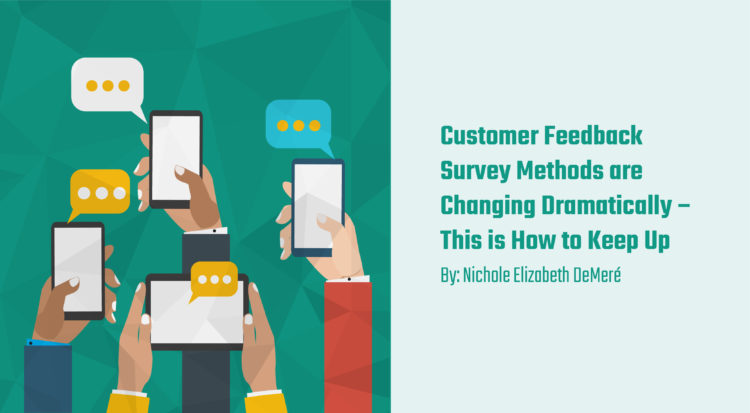 Customer Feedback Survey Methods are Changing Dramatically – This is How to Keep Up

By: Nichole Elizabeth DeMeré